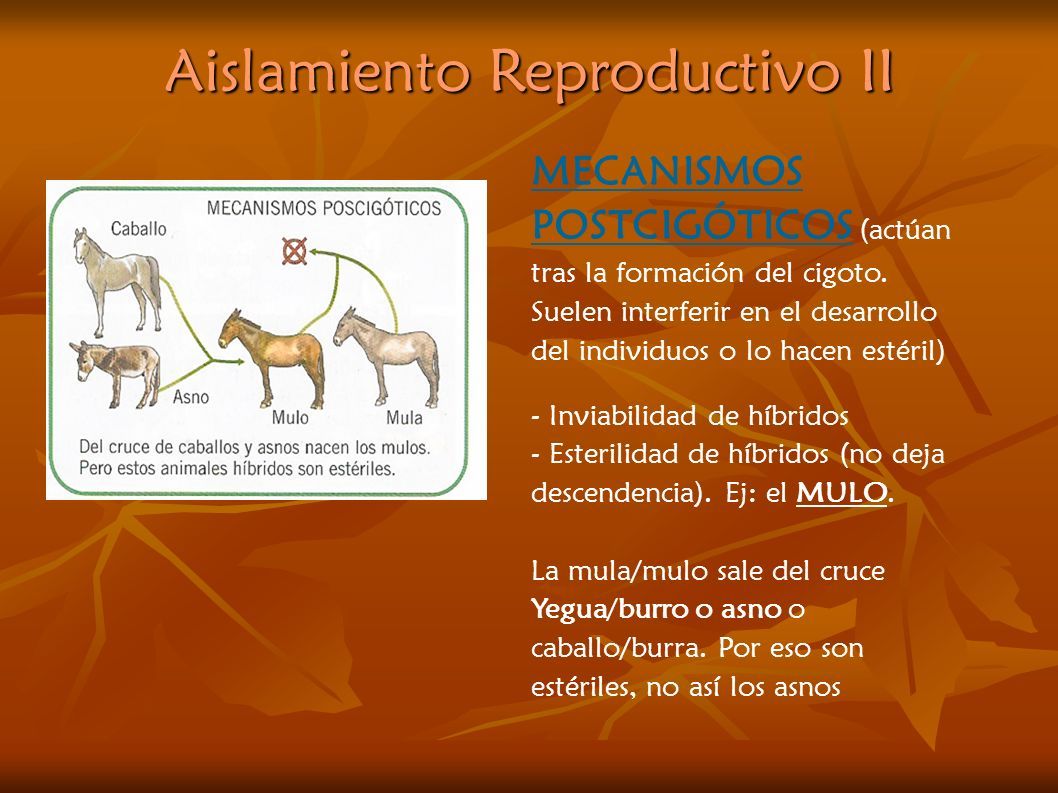 Aislamiento Reproductivo II

MECANISMOS POSCIGÓTICOS

Caballo

Asno

Mulo

Mula

Del cruce de caballos y asnos nacen los mulos. Pero estos animales híbridos son estériles.

MECANISMOS POSTCIGÓTICOS (actúan tras la formación del cigoto. Suelen interferir en el desarrollo del individuos o lo hacen estéril)

- Inviabilidad de híbridos
- Esterilidad de híbridos (no deja descendencia). Ej: el MULO.

La mula/mulo sale del cruce Yegua/burro o asno o caballo/burra. Por eso son estériles, no así los asnos